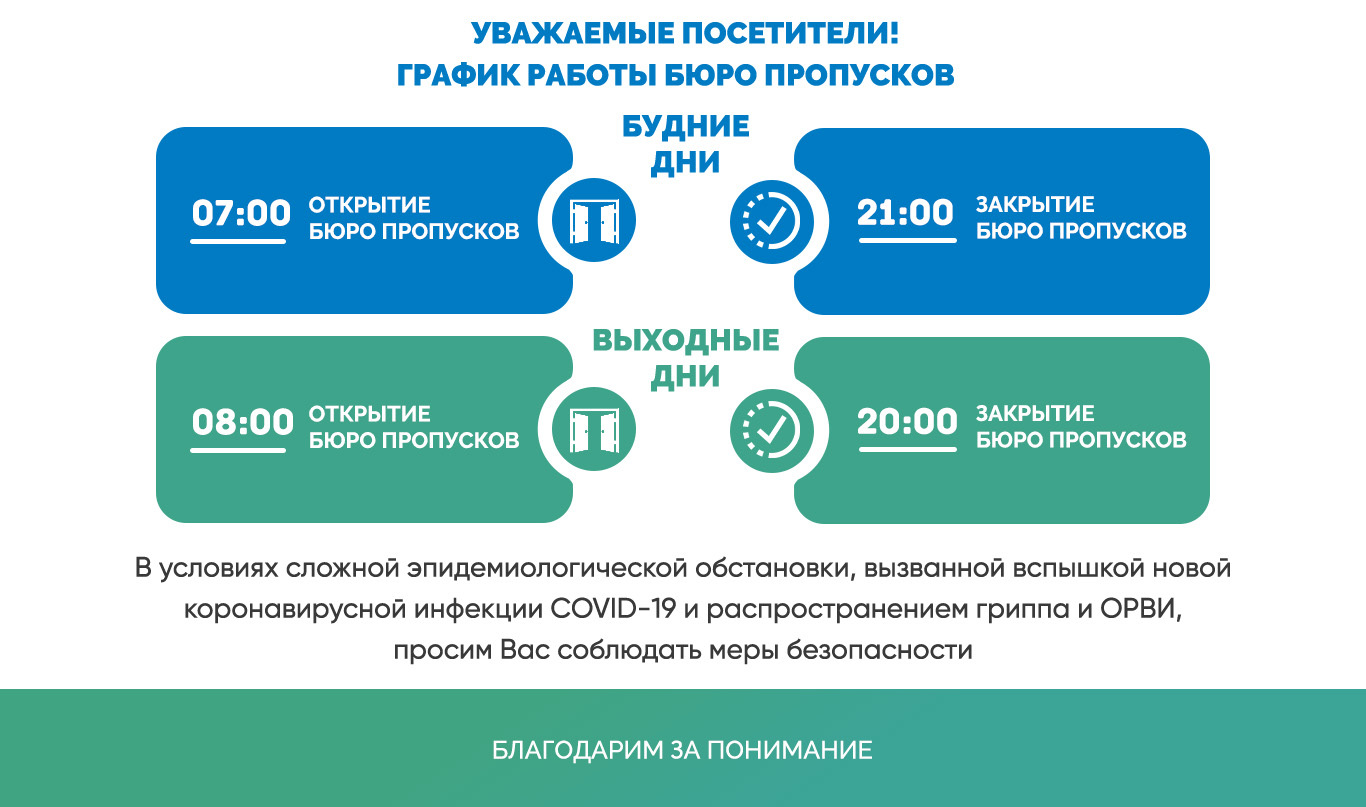 УВАЖАЕМЫЕ ПОСЕТИТЕЛИ!
ГРАФИК РАБОТЫ БЮРО ПРОПУСКОВ

БУДНИЕ ДНИ

07:00 ОТКРЫТИЕ БЮРО ПРОПУСКОВ

21:00 ЗАКРЫТИЕ БЮРО ПРОПУСКОВ

ВЫХОДНЫЕ ДНИ

08:00 ОТКРЫТИЕ БЮРО ПРОПУСКОВ

20:00 ЗАКРЫТИЕ БЮРО ПРОПУСКОВ

В условиях сложной эпидемиологической обстановки, вызванной вспышкой новой коронавирусной инфекции COVID-19 и распространением гриппа и ОРВИ, просим Вас соблюдать меры безопасности

БЛАГОДАРИМ ЗА ПОНИМАНИЕ